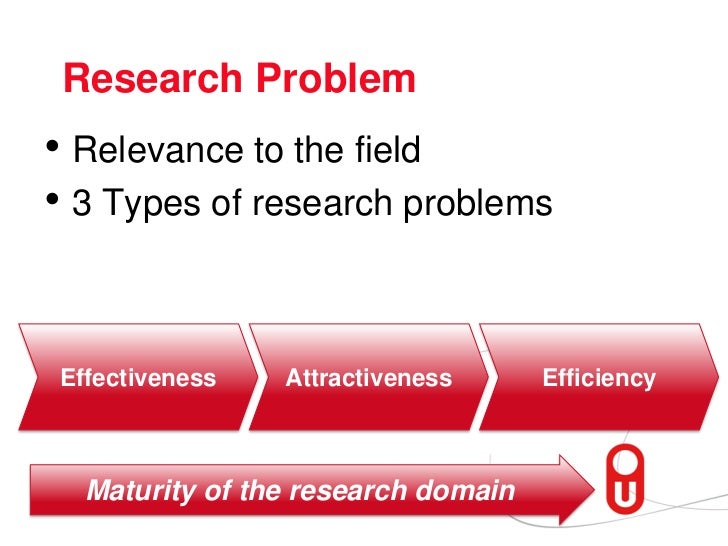 Research Problem

• Relevance to the field
• 3 Types of research problems

Effectiveness
Attractiveness
Efficiency

Maturity of the research domain

OU